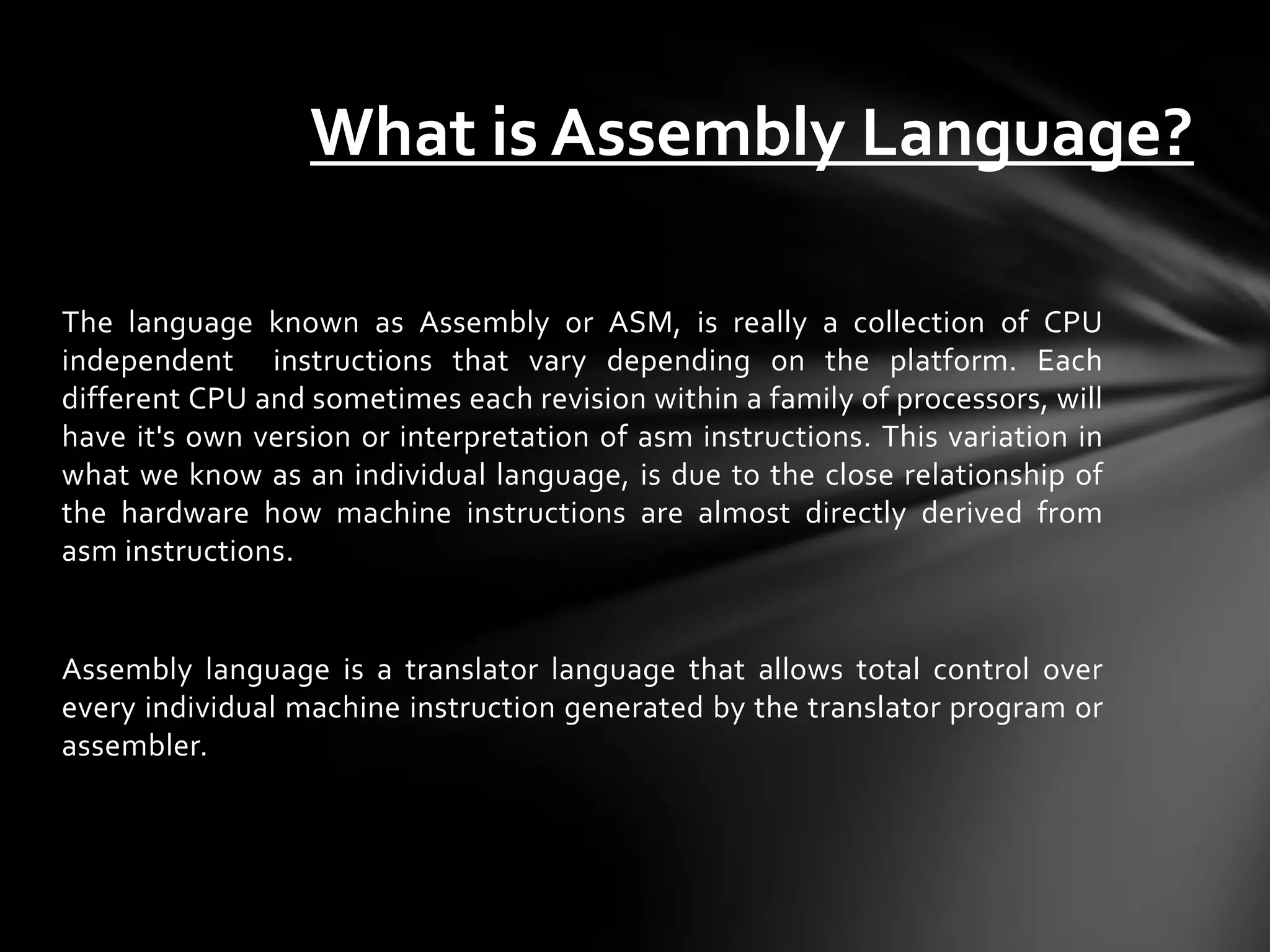 What is Assembly Language?

The language known as Assembly or ASM, is really a collection of CPU independent instructions that vary depending on the platform. Each different CPU and sometimes each revision within a family of processors, will have it's own version or interpretation of asm instructions. This variation in what we know as an individual language, is due to the close relationship of the hardware how machine instructions are almost directly derived from asm instructions.

Assembly language is a translator language that allows total control over every individual machine instruction generated by the translator program or assembler.